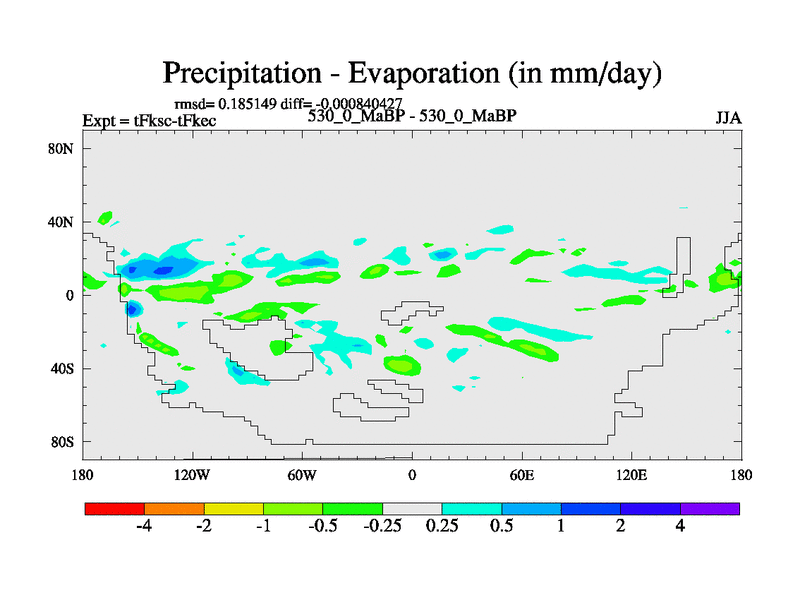 Precipitation - Evaporation (in mm/day)

rmsd= 0.185149 diff= -0.000840427

Expt = tFksc-tFkec

530_0_MaBP - 530_0_MaBP

JJA

80N

40N

0

40S

80S

180

120W

60W

0

60E

120E

180

-4

-2

-1

-0.5

-0.25

0.25

0.5

1

2

4